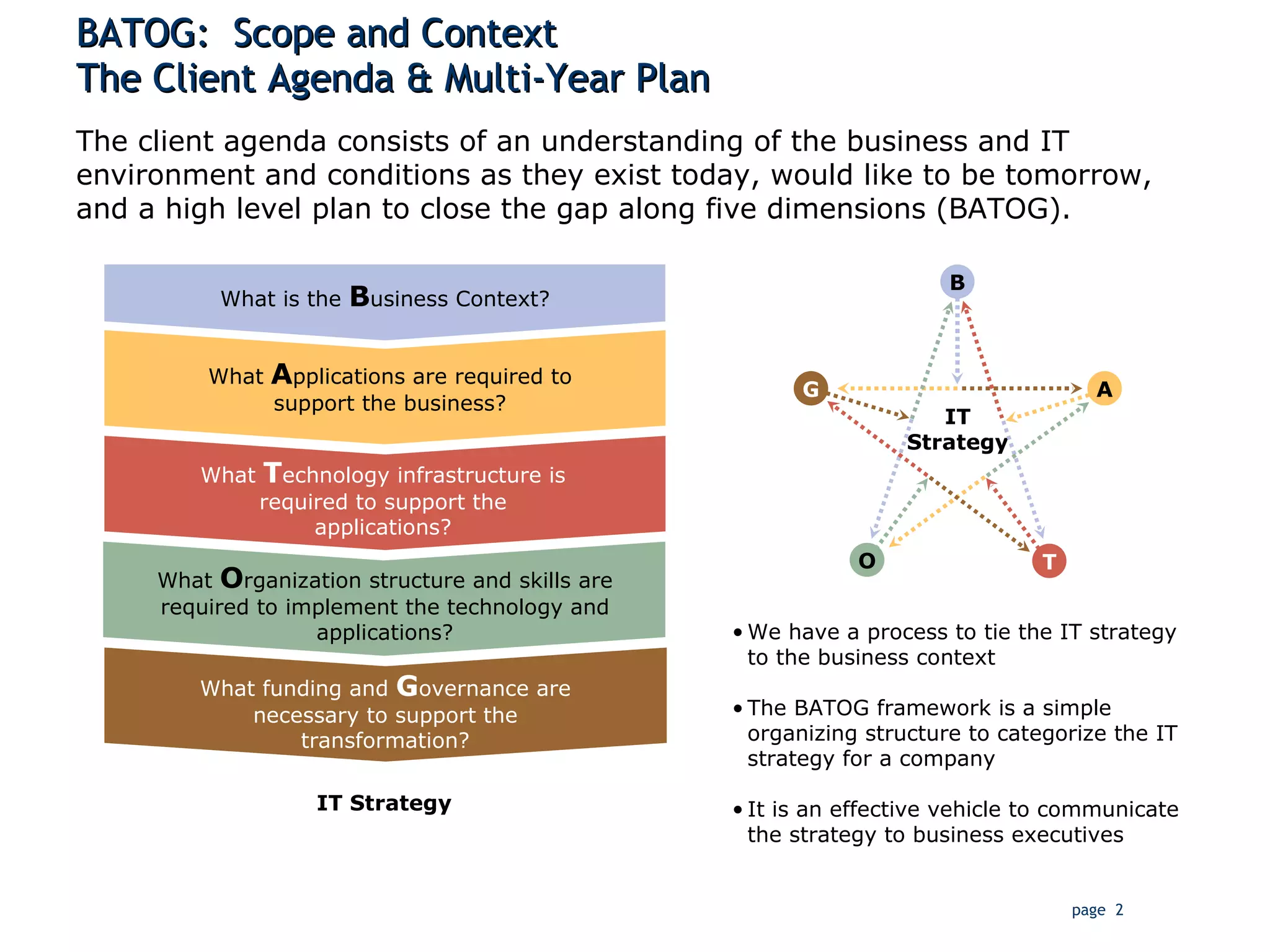 BATOG: Scope and Context
The Client Agenda & Multi-Year Plan

The client agenda consists of an understanding of the business and IT environment and conditions as they exist today, would like to be tomorrow, and a high level plan to close the gap along five dimensions (BATOG).

What is the Business Context?

What Applications are required to support the business?

What Technology infrastructure is required to support the applications?

What Organization structure and skills are required to implement the technology and applications?

What funding and Governance are necessary to support the transformation?

IT Strategy

B

G

A

IT Strategy

O

T

• We have a process to tie the IT strategy to the business context

• The BATOG framework is a simple organizing structure to categorize the IT strategy for a company

• It is an effective vehicle to communicate the strategy to business executives

page 2